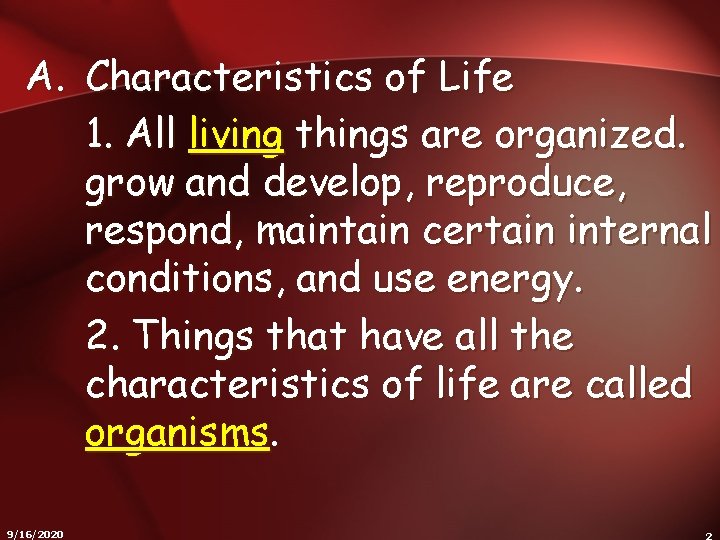 A. Characteristics of Life

1. All living things are organized. grow and develop, reproduce, respond, maintain certain internal conditions, and use energy.

2. Things that have all the characteristics of life are called organisms.

9/16/2020

2